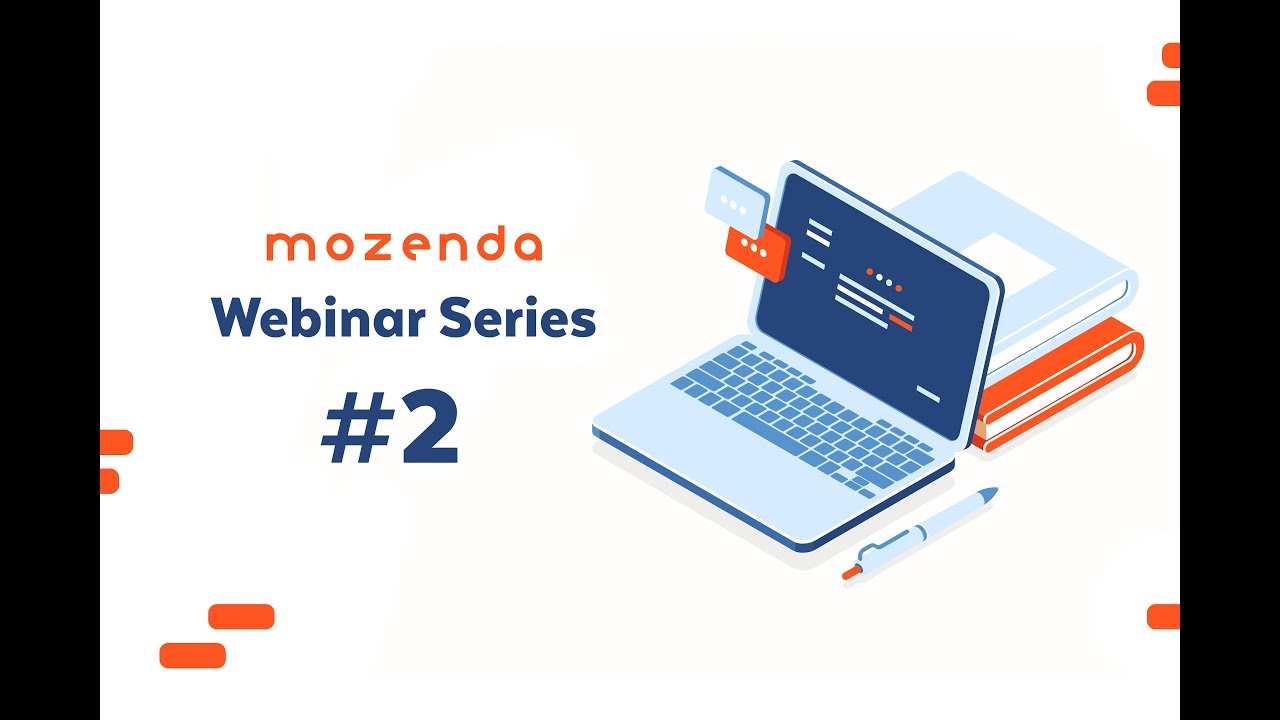 mozenda
Webinar Series
#2